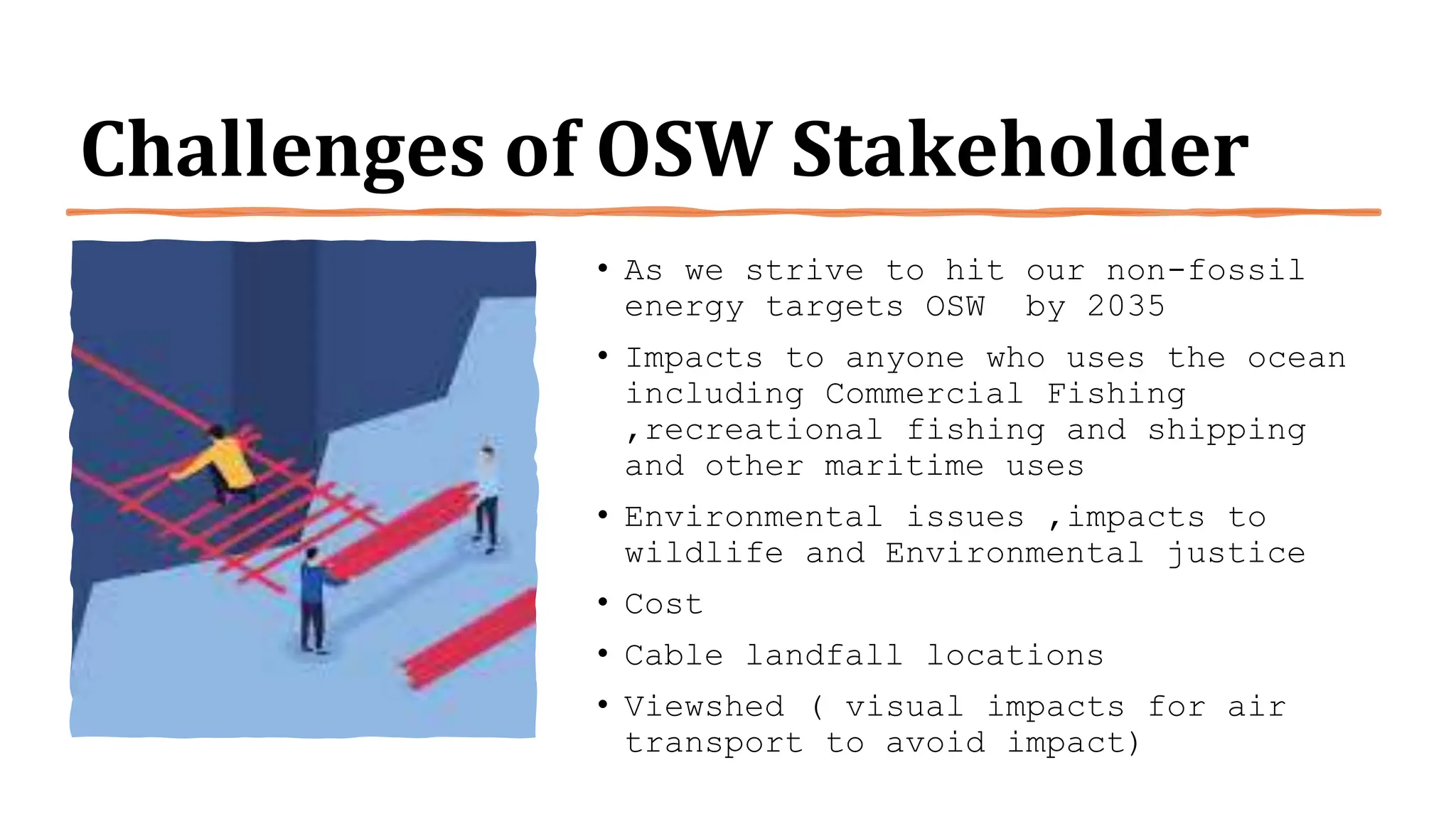 Challenges of OSW Stakeholder

• As we strive to hit our non-fossil energy targets OSW  by 2035

• Impacts to anyone who uses the ocean including Commercial Fishing ,recreational fishing and shipping and other maritime uses

• Environmental issues ,impacts to wildlife and Environmental justice

• Cost

• Cable landfall locations

• Viewshed ( visual impacts for air transport to avoid impact)